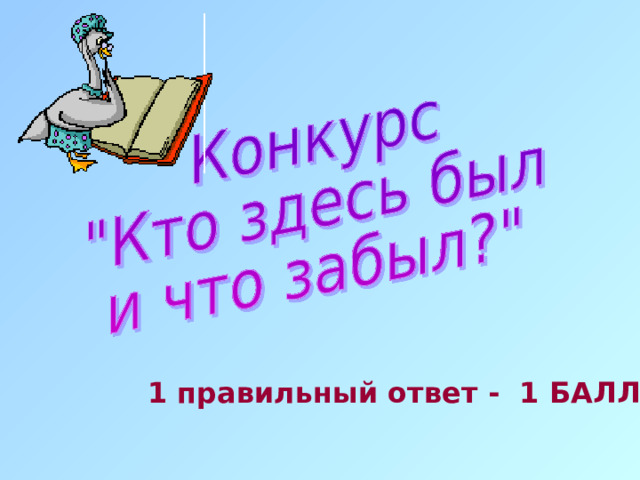 Конкурс
"Кто здесь был
и что забыл?"

1 правильный ответ - 1 БАЛЛ